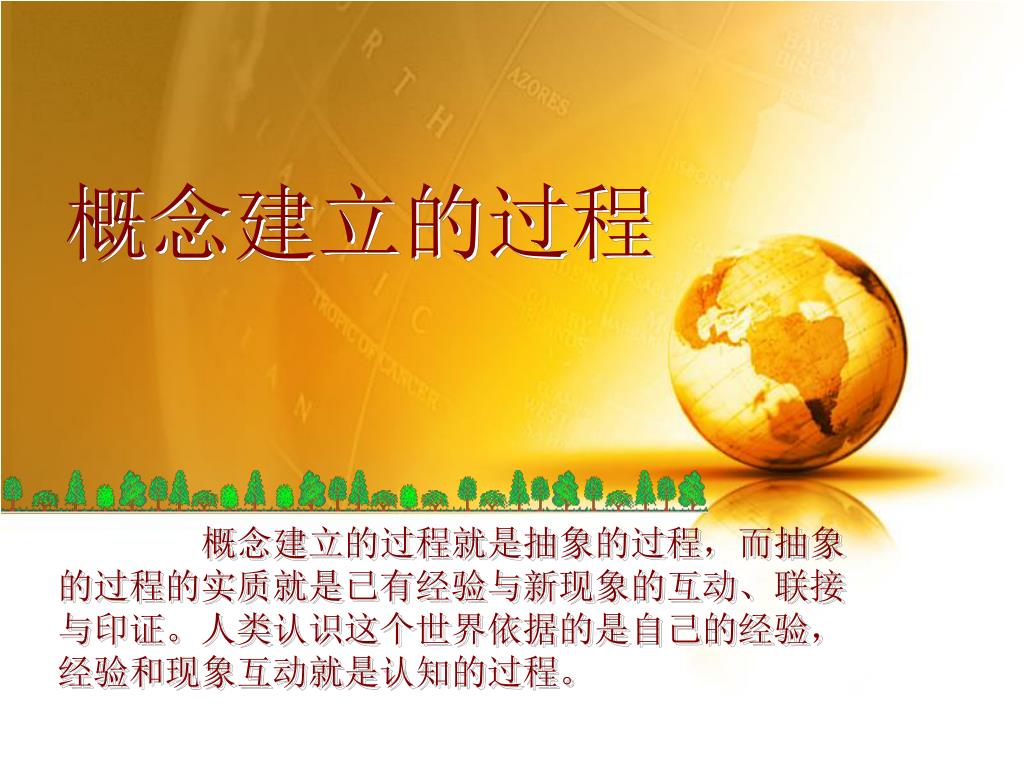 概念建立的过程

概念建立的过程就是抽象的过程，而抽象的过程的实质就是已有经验与新现象的互动、联接与印证。人类认识这个世界依据的是自己的经验，经验和现象互动就是认知的过程。